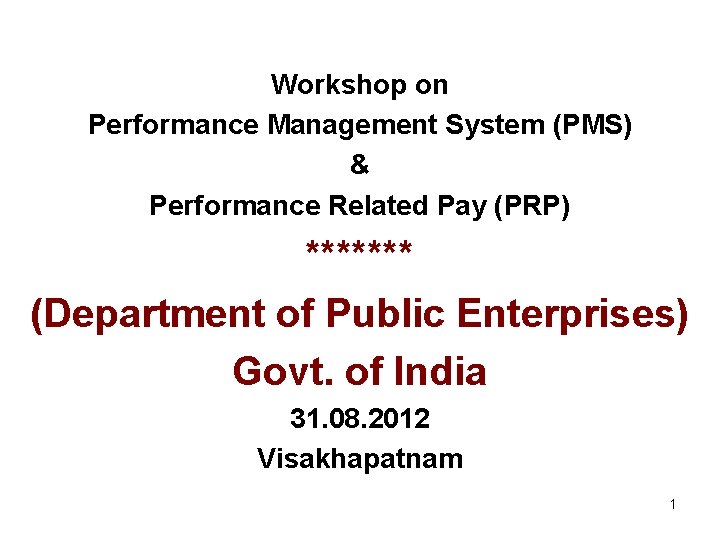 Workshop on
Performance Management System (PMS)
&
Performance Related Pay (PRP)
*******

(Department of Public Enterprises)
Govt. of India

31.08.2012
Visakhapatnam

1